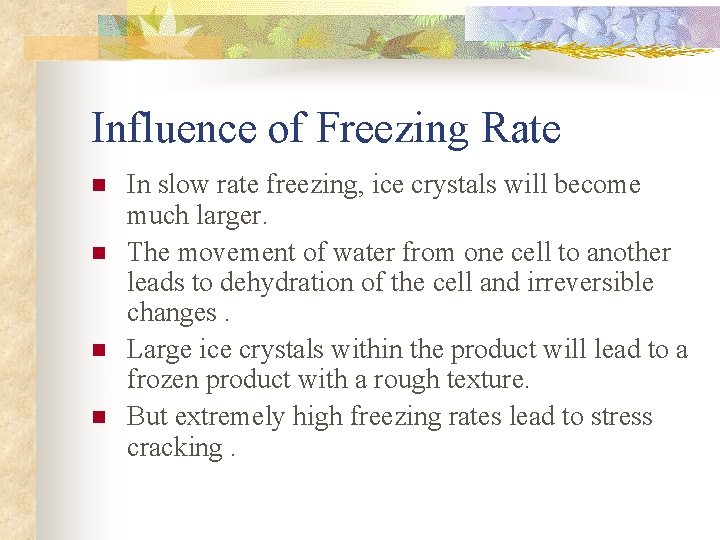 Influence of Freezing Rate

- In slow rate freezing, ice crystals will become much larger.
- The movement of water from one cell to another leads to dehydration of the cell and irreversible changes .
- Large ice crystals within the product will lead to a frozen product with a rough texture.
- But extremely high freezing rates lead to stress cracking .